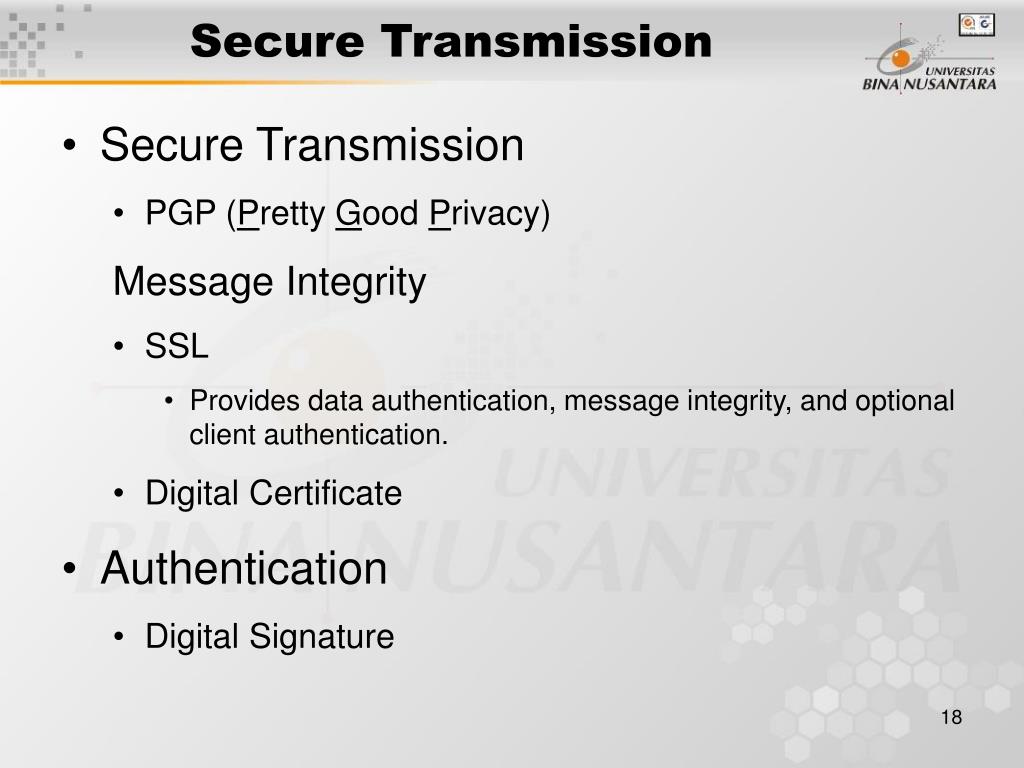 Secure Transmission

UNIVERSITAS
BINA NUSANTARA

• Secure Transmission

• PGP (Pretty Good Privacy)

Message Integrity

• SSL

• Provides data authentication, message integrity, and optional client authentication.

• Digital Certificate

• Authentication

• Digital Signature

UNIVERSITAS
BINA NUSANTARA

18